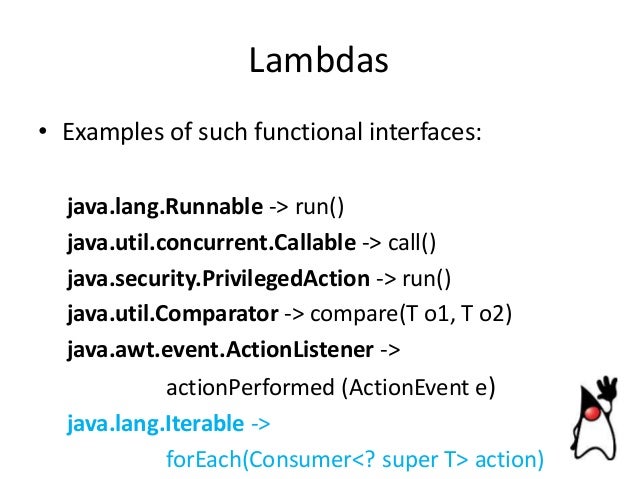 Lambdas

• Examples of such functional interfaces:

java.lang.Runnable -> run()
java.util.concurrent.Callable -> call()
java.security.PrivilegedAction -> run()
java.util.Comparator -> compare(T o1, T o2)
java.awt.event.ActionListener -> actionPerformed (ActionEvent e)
java.lang.Iterable -> forEach(Consumer<? super T> action)